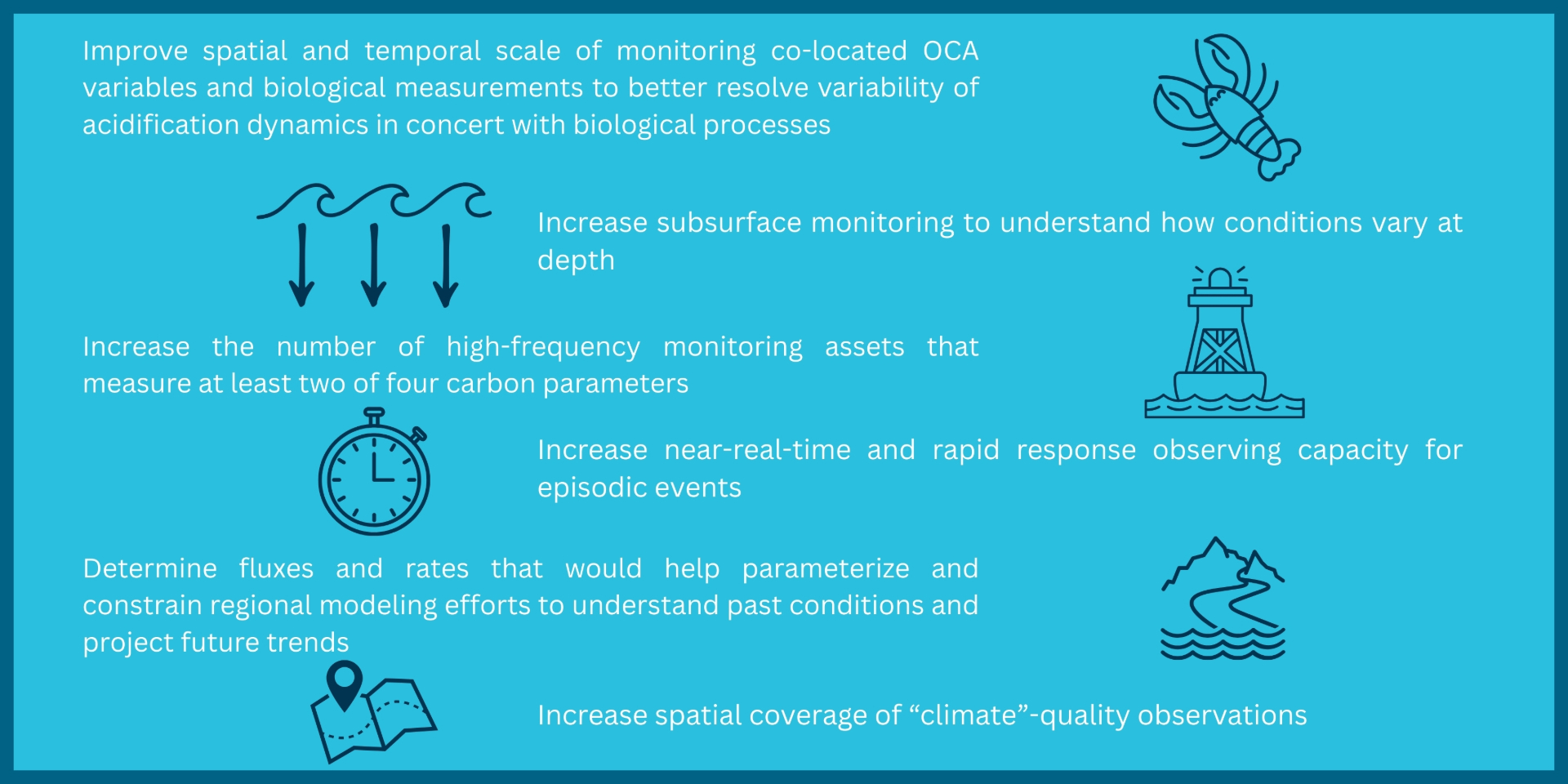 Improve spatial and temporal scale of monitoring co-located OCA variables and biological measurements to better resolve variability of acidification dynamics in concert with biological processes

Increase subsurface monitoring to understand how conditions vary at depth

Increase the number of high-frequency monitoring assets that measure at least two of four carbon parameters

Increase near-real-time and rapid response observing capacity for episodic events

Determine fluxes and rates that would help parameterize and constrain regional modeling efforts to understand past conditions and project future trends

Increase spatial coverage of “climate”-quality observations